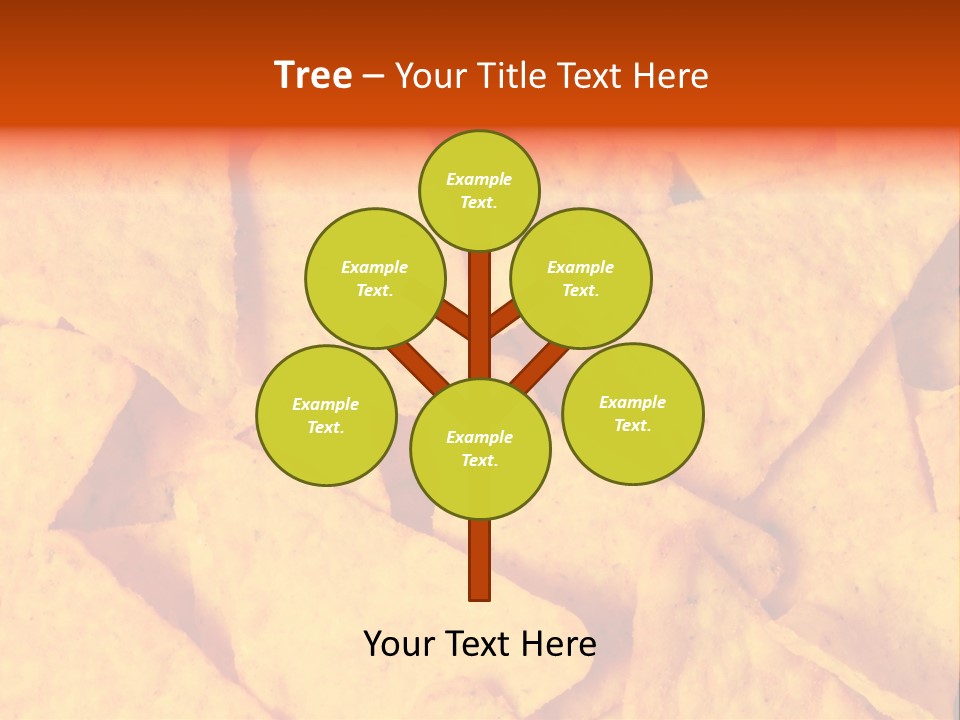 Tree – Your Title Text Here

Example Text.

Example Text.

Example Text.

Example Text.

Example Text.

Example Text.

Your Text Here